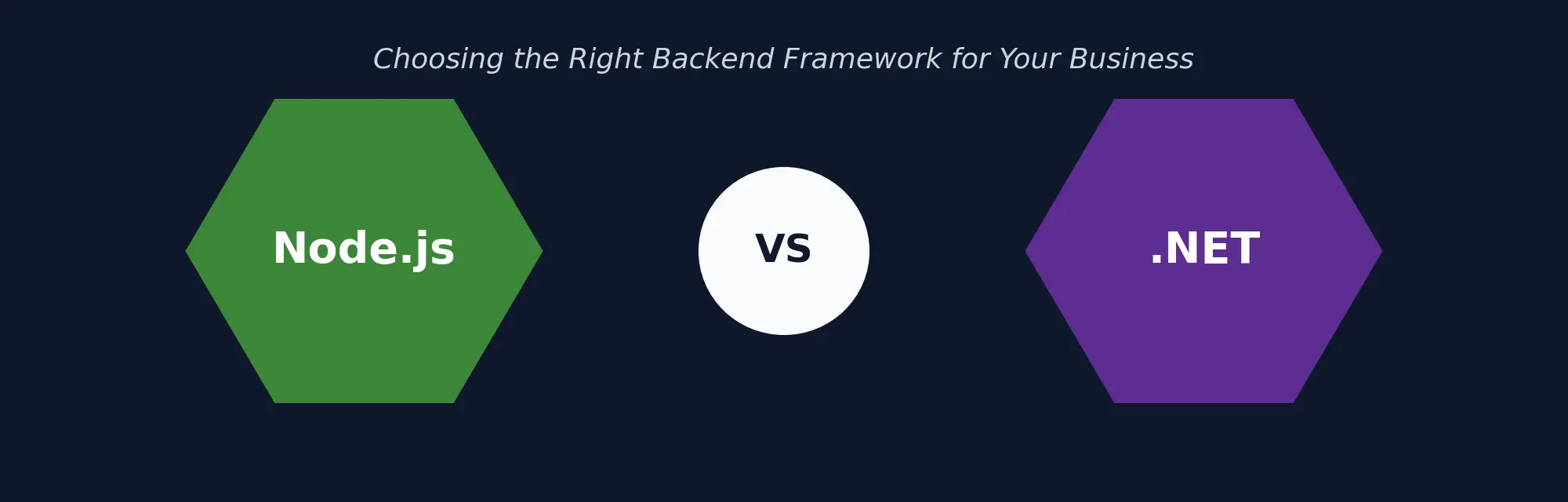 Choosing the Right Backend Framework for Your Business

Node.js

VS

.NET